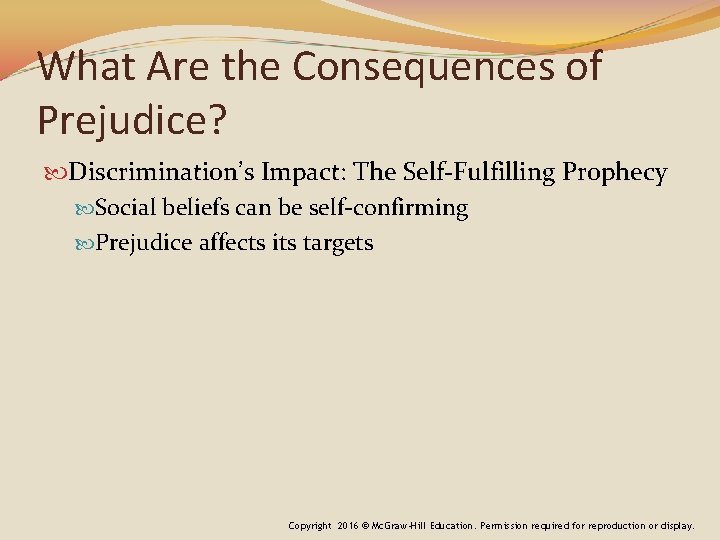 What Are the Consequences of Prejudice?

Discrimination's Impact: The Self-Fulfilling Prophecy

Social beliefs can be self-confirming

Prejudice affects its targets

Copyright 2016 © McGraw-Hill Education. Permission required for reproduction or display.